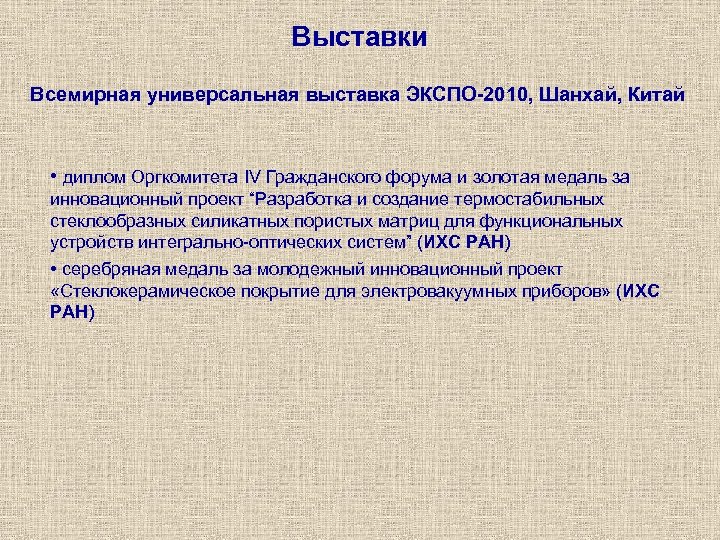 Выставки

Всемирная универсальная выставка ЭКСПО-2010, Шанхай, Китай

• диплом Оргкомитета IV Гражданского форума и золотая медаль за инновационный проект “Разработка и создание термостабильных стеклообразных силикатных пористых матриц для функциональных устройств интегрально-оптических систем” (ИХС РАН)

• серебряная медаль за молодежный инновационный проект «Стеклокерамическое покрытие для электровакуумных приборов» (ИХС РАН)